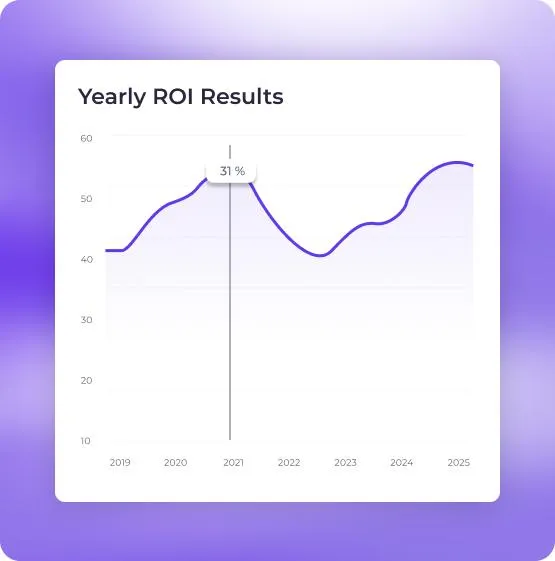 Yearly ROI Results

60
50
40
30
20
10

31 %

2019
2020
2021
2022
2023
2024
2025